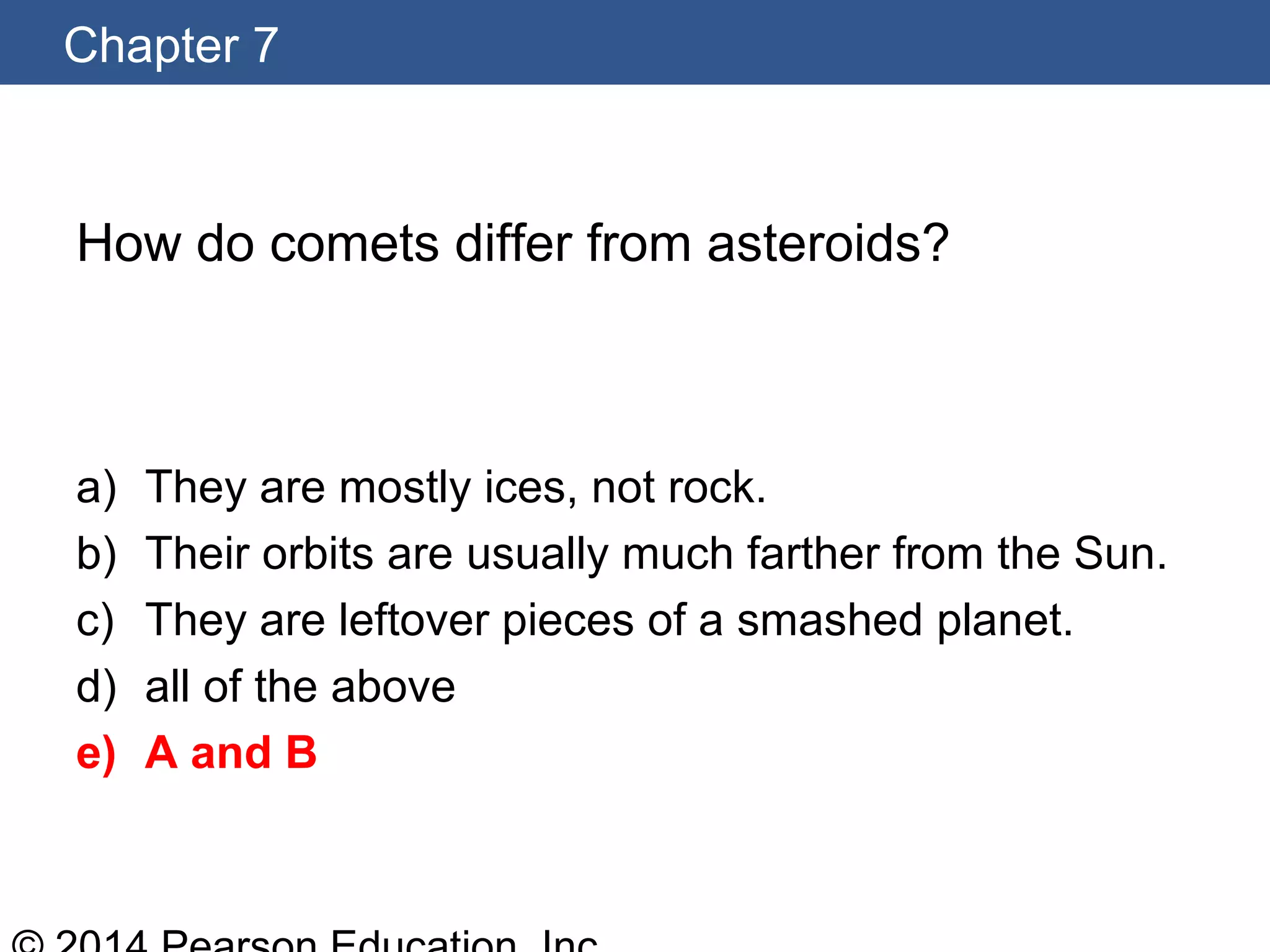 Chapter 7

How do comets differ from asteroids?

a) They are mostly ices, not rock.
b) Their orbits are usually much farther from the Sun.
c) They are leftover pieces of a smashed planet.
d) all of the above
e) A and B

© 2014 Pearson Education, Inc.